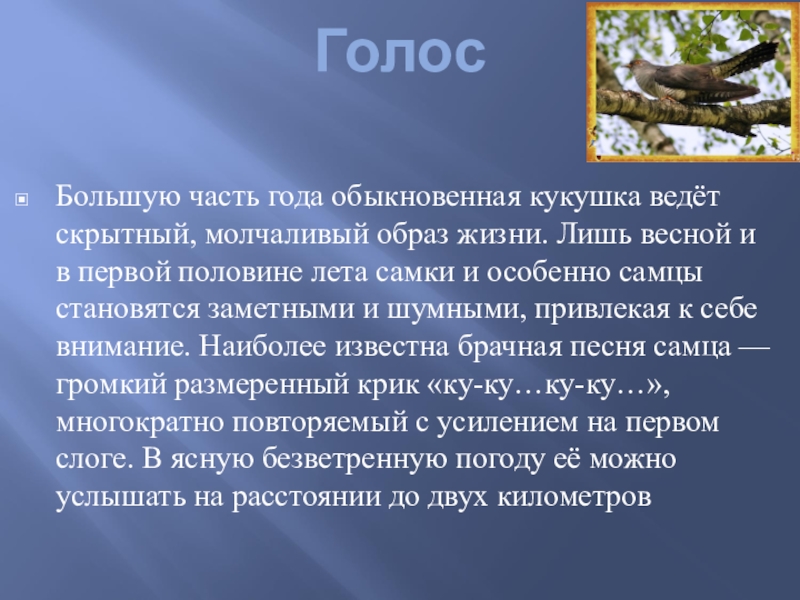 Голос

Большую часть года обыкновенная кукушка ведёт скрытный, молчаливый образ жизни. Лишь весной и в первой половине лета самки и особенно самцы становятся заметными и шумными, привлекая к себе внимание. Наиболее известна брачная песня самца — громкий размеренный крик «ку-ку…ку-ку…», многократно повторяемый с усилением на первом слоге. В ясную безветренную погоду её можно услышать на расстоянии до двух километров